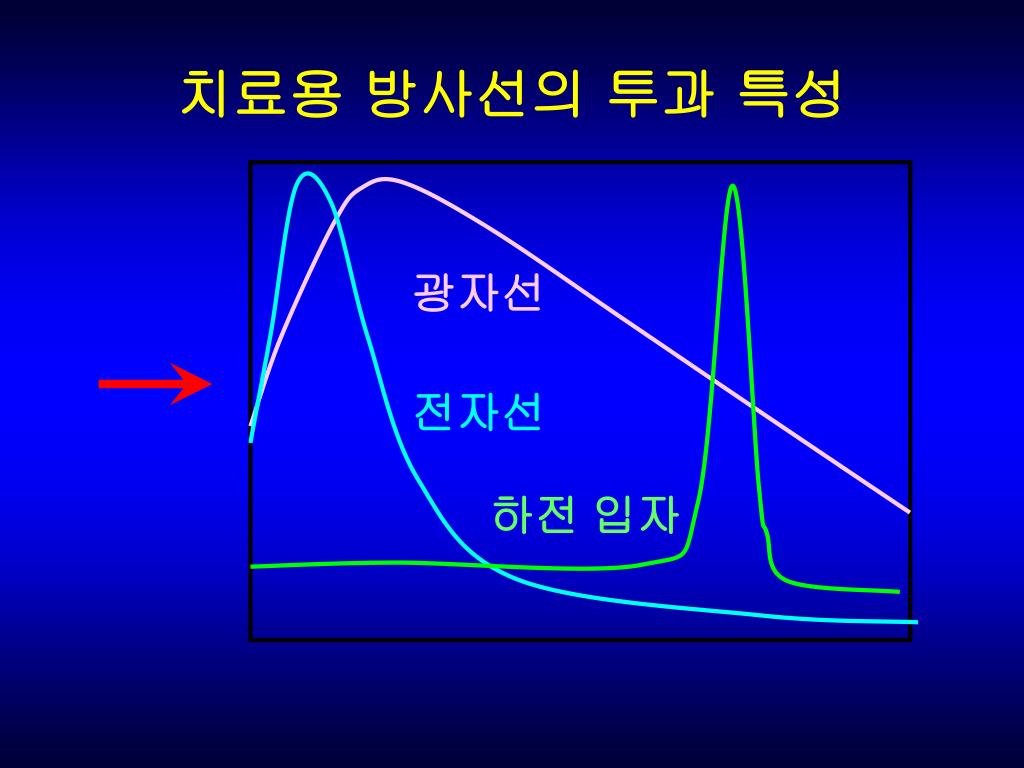 치료용 방사선의 투과 특성

광자선

전자선

하전 입자